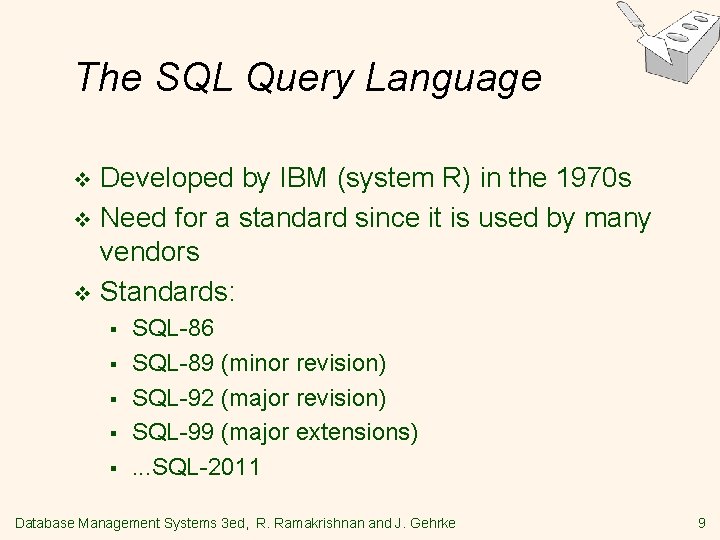 The SQL Query Language

❖ Developed by IBM (system R) in the 1970s
❖ Need for a standard since it is used by many vendors
❖ Standards:
▪ SQL-86
▪ SQL-89 (minor revision)
▪ SQL-92 (major revision)
▪ SQL-99 (major extensions)
▪ ...SQL-2011

Database Management Systems 3ed, R. Ramakrishnan and J. Gehrke 9